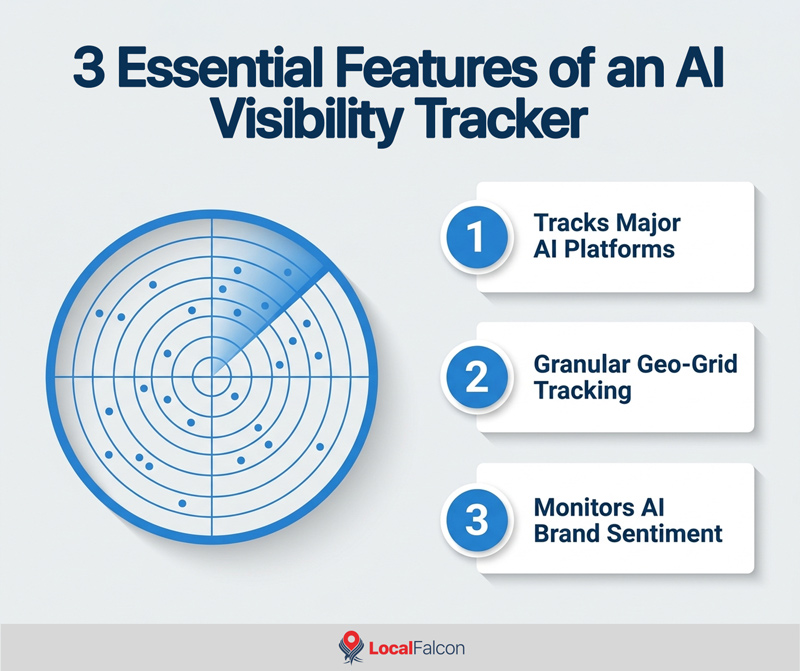 3 Essential Features of an AI Visibility Tracker

1 Tracks Major AI Platforms

2 Granular Geo-Grid Tracking

3 Monitors AI Brand Sentiment

LocalFalcon